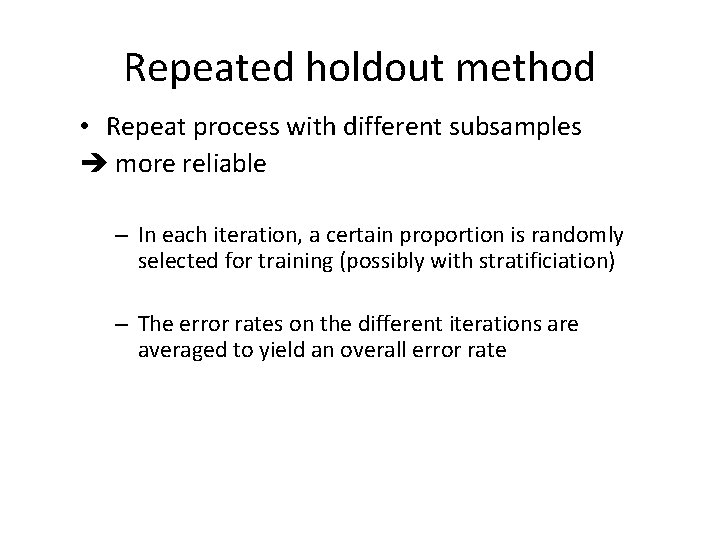 Repeated holdout method

• Repeat process with different subsamples
➔ more reliable

– In each iteration, a certain proportion is randomly selected for training (possibly with stratificiation)

– The error rates on the different iterations are averaged to yield an overall error rate